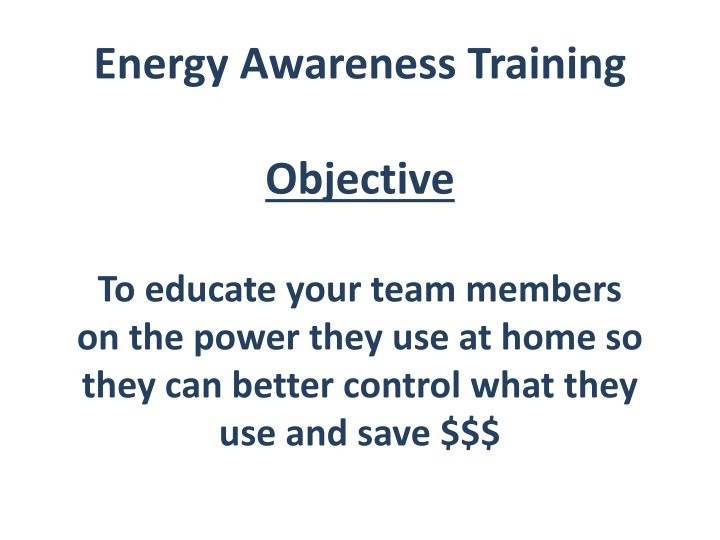 Energy Awareness Training

Objective

To educate your team members on the power they use at home so they can better control what they use and save \$\$\$